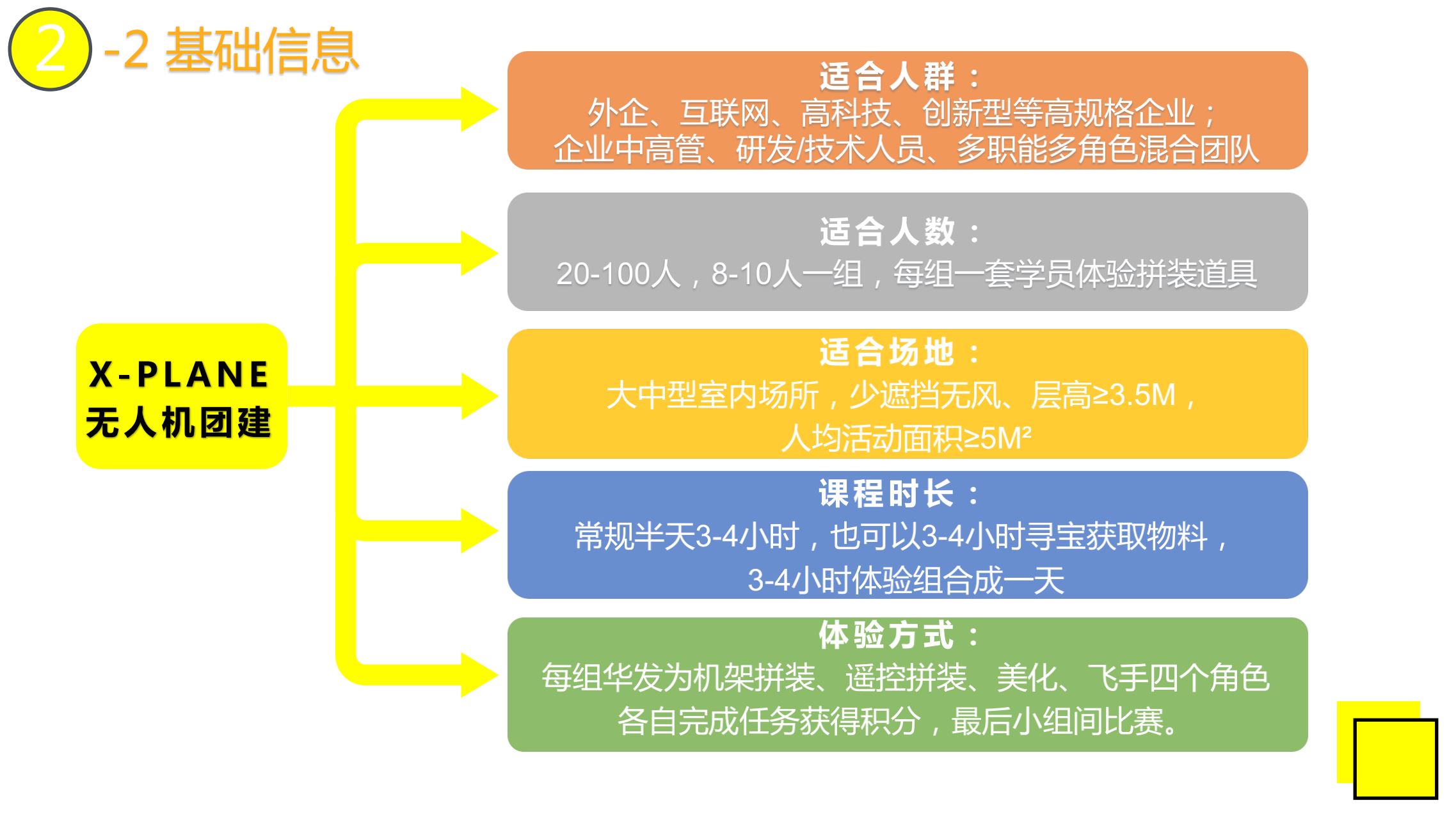 2 -2 基础信息

X-PLANE
无人机团建

适合人群：
外企、互联网、高科技、创新型等高规格企业；
企业中高管、研发/技术人员、多职能多角色混合团队

适合人数：
20-100人，8-10人一组，每组一套学员体验拼装道具

适合场地：
大中型室内场所，少遮挡无风、层高≥3.5M，
人均活动面积≥5M²

课程时长：
常规半天3-4小时，也可以3-4小时寻宝获取物料，
3-4小时体验组合成一天

体验方式：
每组华发为机架拼装、遥控拼装、美化、飞手四个角色
各自完成任务获得积分，最后小组间比赛。